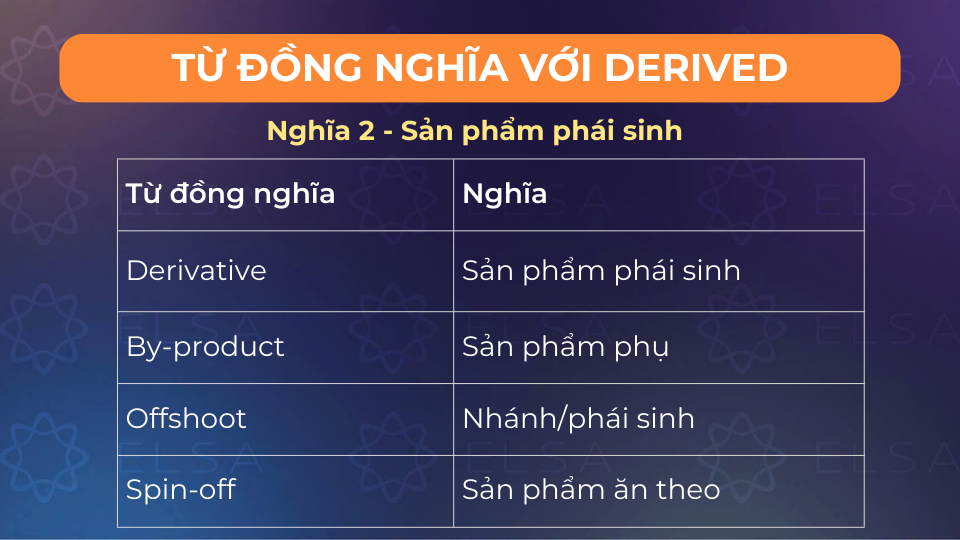 TỪ ĐỒNG NGHĨA VỚI DERIVED

Nghĩa 2 - Sản phẩm phái sinh

| Từ đồng nghĩa | Nghĩa |
|---|---|
| Derivative | Sản phẩm phái sinh |
| By-product | Sản phẩm phụ |
| Offshoot | Nhánh/phái sinh |
| Spin-off | Sản phẩm ăn theo |

ELSA